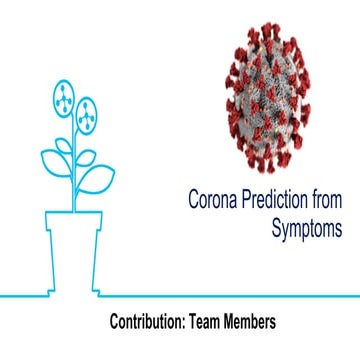 Corona Prediction from Symptoms

Contribution: Team Members